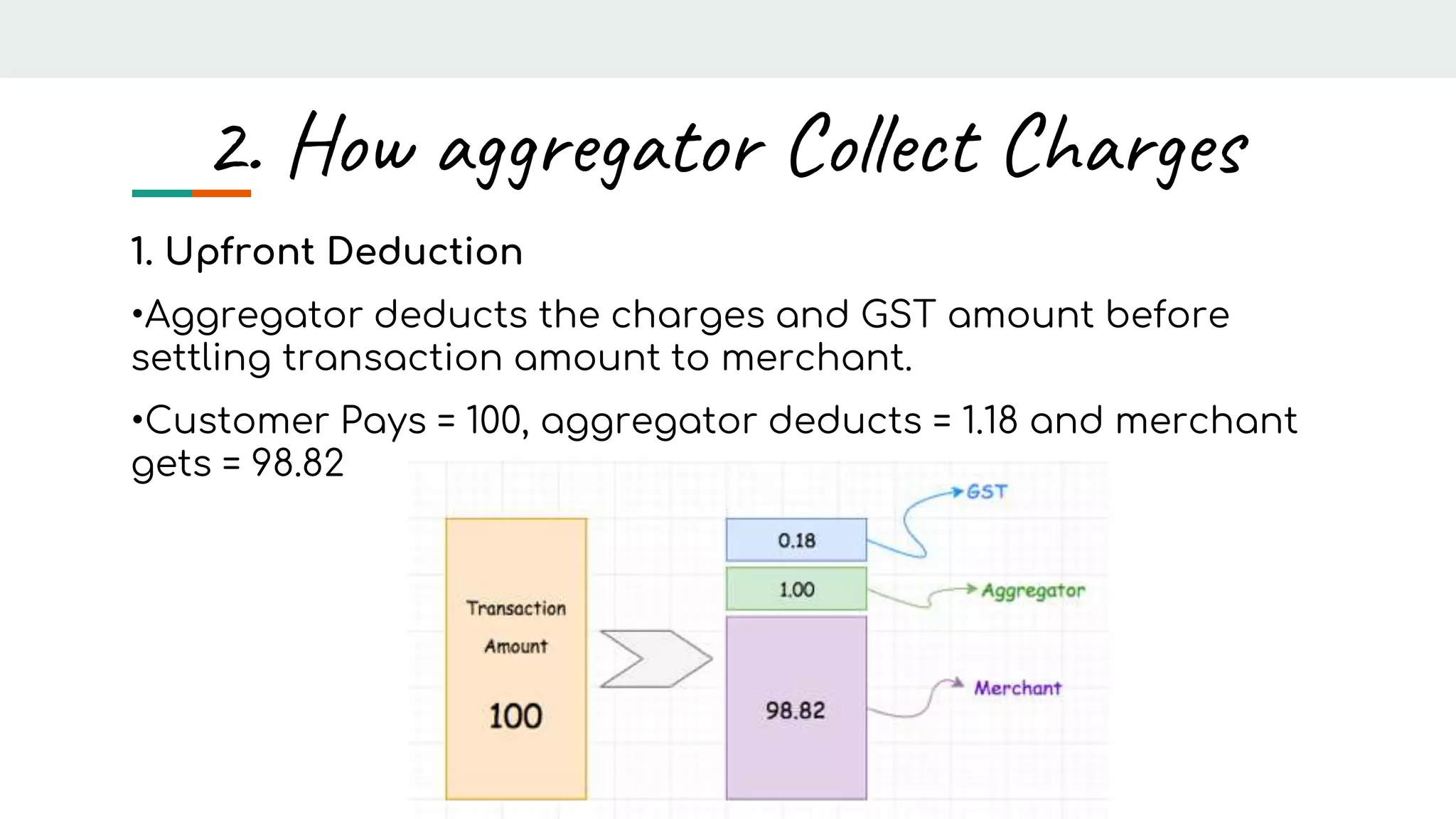 2. How aggregator Collect Charges

1. Upfront Deduction

•Aggregator deducts the charges and GST amount before settling transaction amount to merchant.

•Customer Pays = 100, aggregator deducts = 1.18 and merchant gets = 98.82

Transaction Amount

100

0.18

1.00

98.82

GST

Aggregator

Merchant